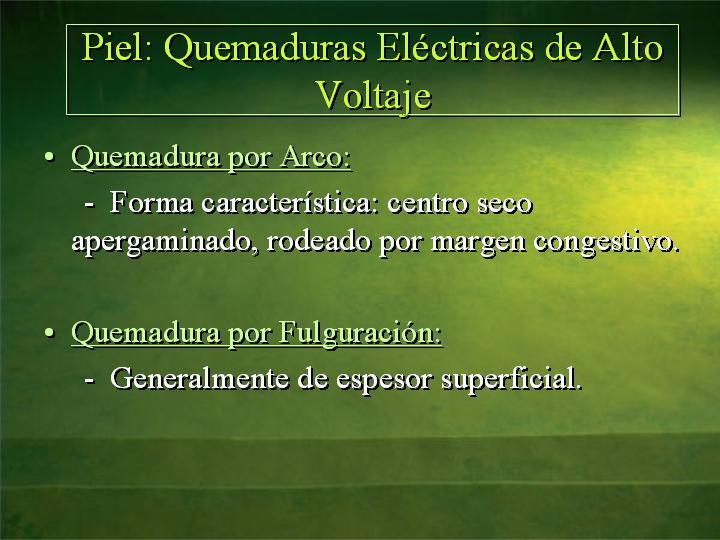 Piel: Quemaduras Eléctricas de Alto Voltaje

• Quemadura por Arco:

- Forma característica: centro seco apergaminado, rodeado por margen congestivo.

• Quemadura por Fulguración:

- Generalmente de espesor superficial.